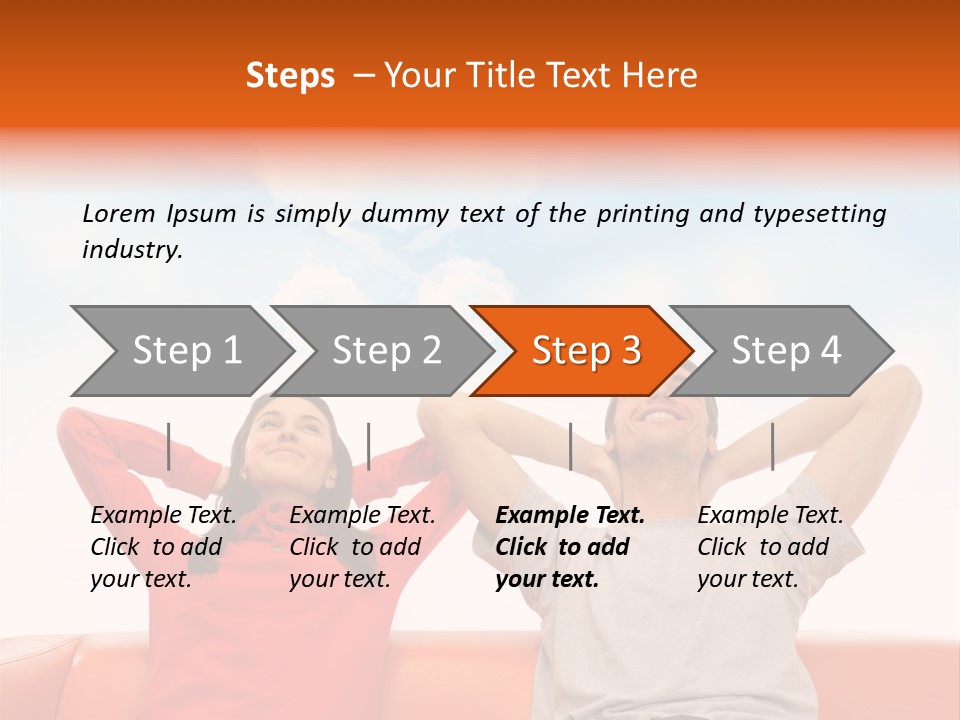 Steps – Your Title Text Here

Lorem Ipsum is simply dummy text of the printing and typesetting industry.

Step 1

Step 2

Step 3

Step 4

Example Text. Click to add your text.

Example Text. Click to add your text.

Example Text. Click to add your text.

Example Text. Click to add your text.